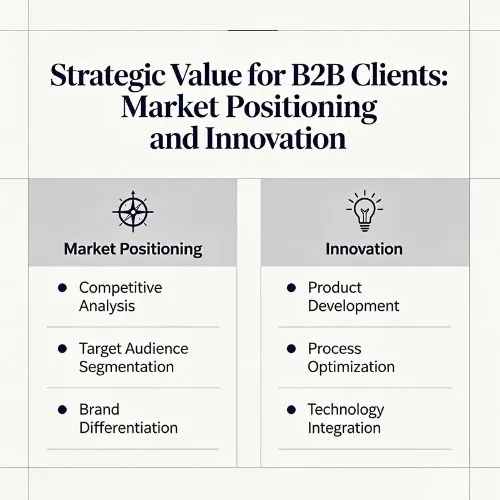 Strategic Value for B2B Clients: Market Positioning and Innovation

Market Positioning

- Competitive Analysis
- Target Audience Segmentation
- Brand Differentiation

Innovation

- Product Development
- Process Optimization
- Technology Integration